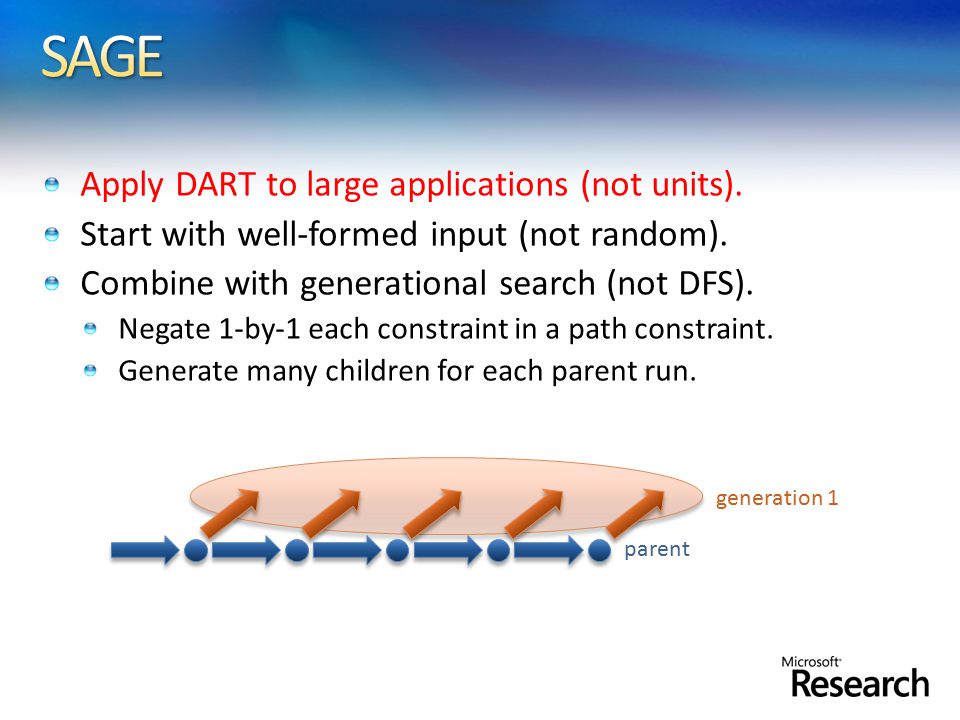 SAGE

Apply DART to large applications (not units).

Start with well-formed input (not random).

Combine with generational search (not DFS).

Negate 1-by-1 each constraint in a path constraint.

Generate many children for each parent run.

generation 1

parent

Microsoft Research